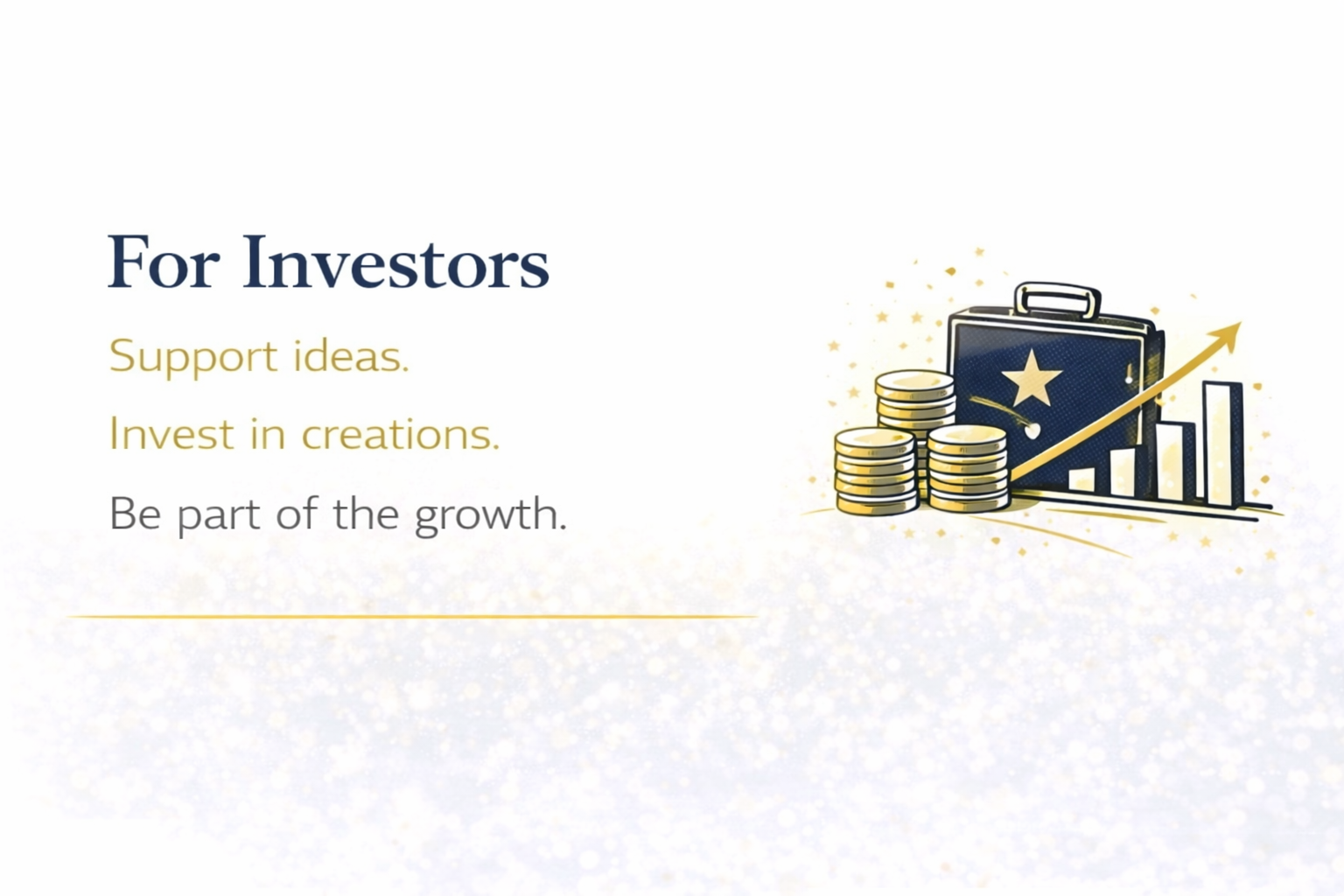 For Investors

Support ideas.

Invest in creations.

Be part of the growth.